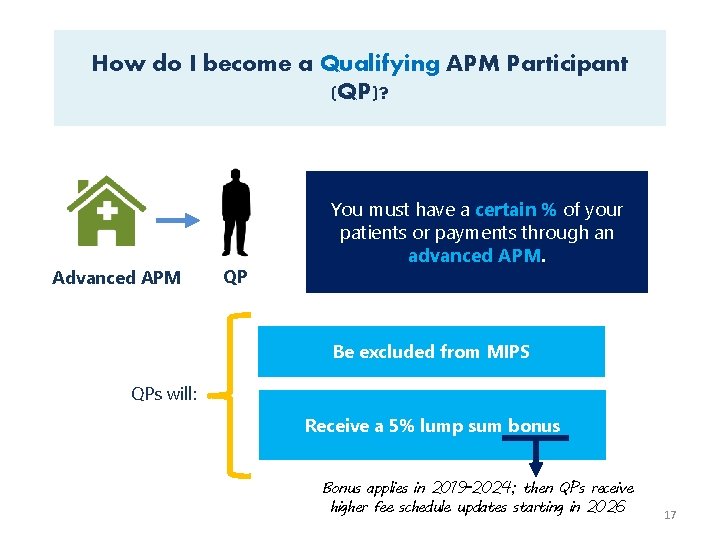 How do I become a Qualifying APM Participant (QP)?

Advanced APM

QP

You must have a certain % of your patients or payments through an advanced APM.

QPs will:

Be excluded from MIPS

Receive a 5% lump sum bonus

Bonus applies in 2019-2024; then QPs receive higher fee schedule updates starting in 2026

17